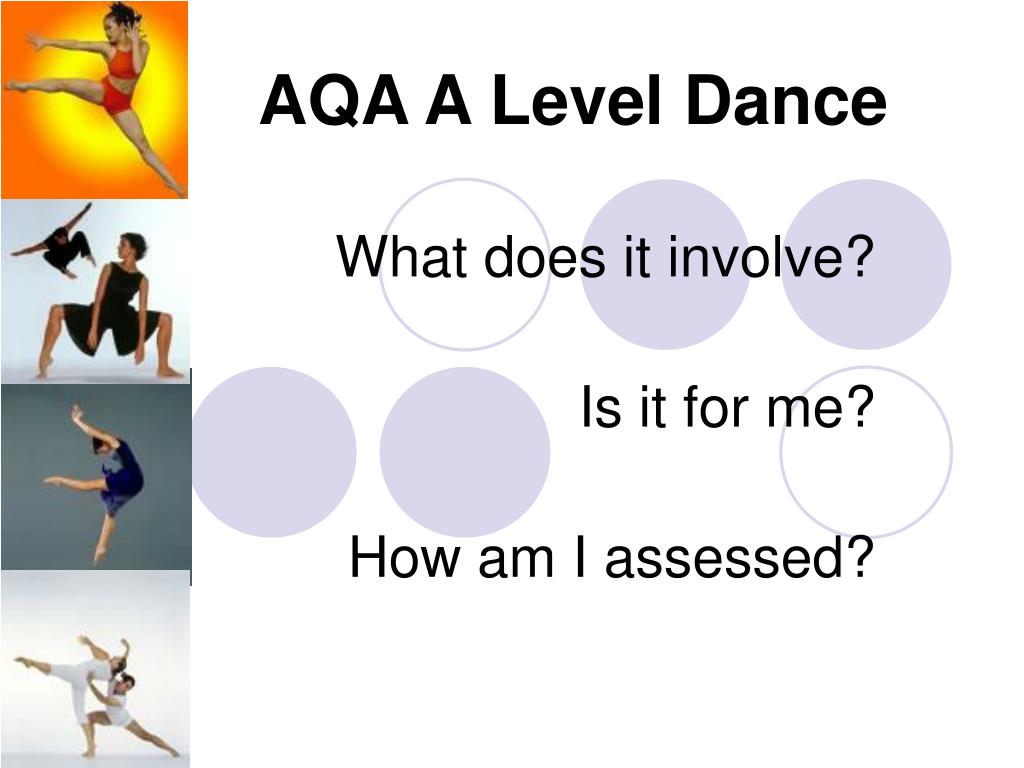 AQA A Level Dance

What does it involve?

Is it for me?

How am I assessed?